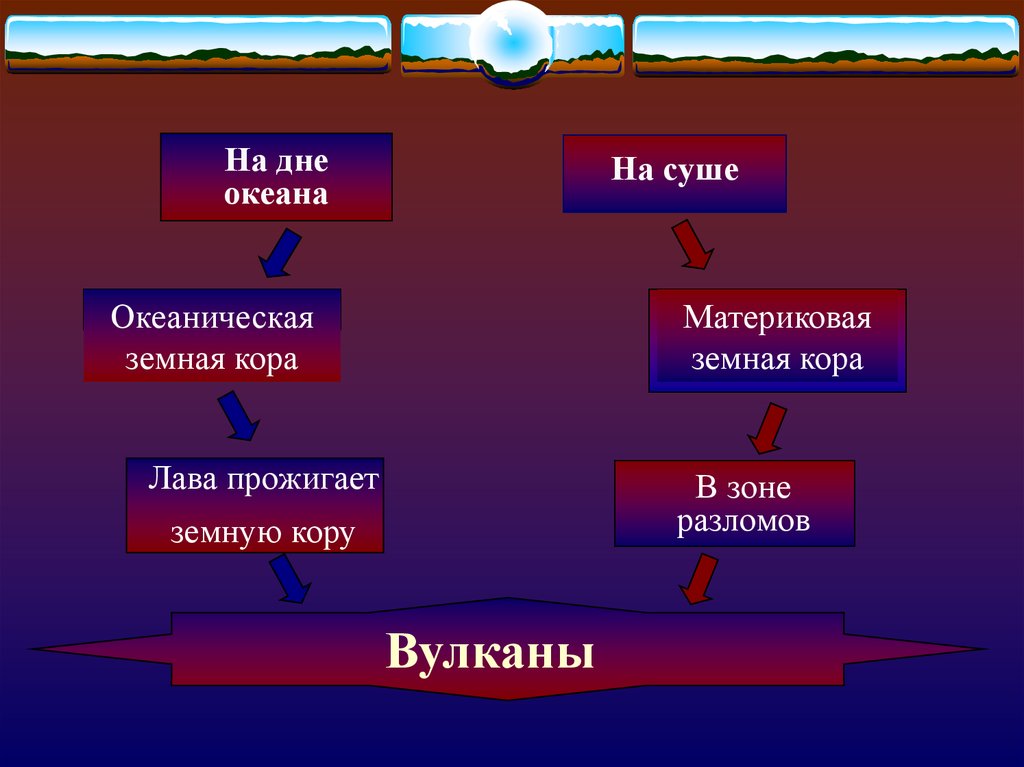 На дне океана

Океаническая земная кора

Лава прожигает земную кору

На суше

Материковая земная кора

В зоне разломов

Вулканы